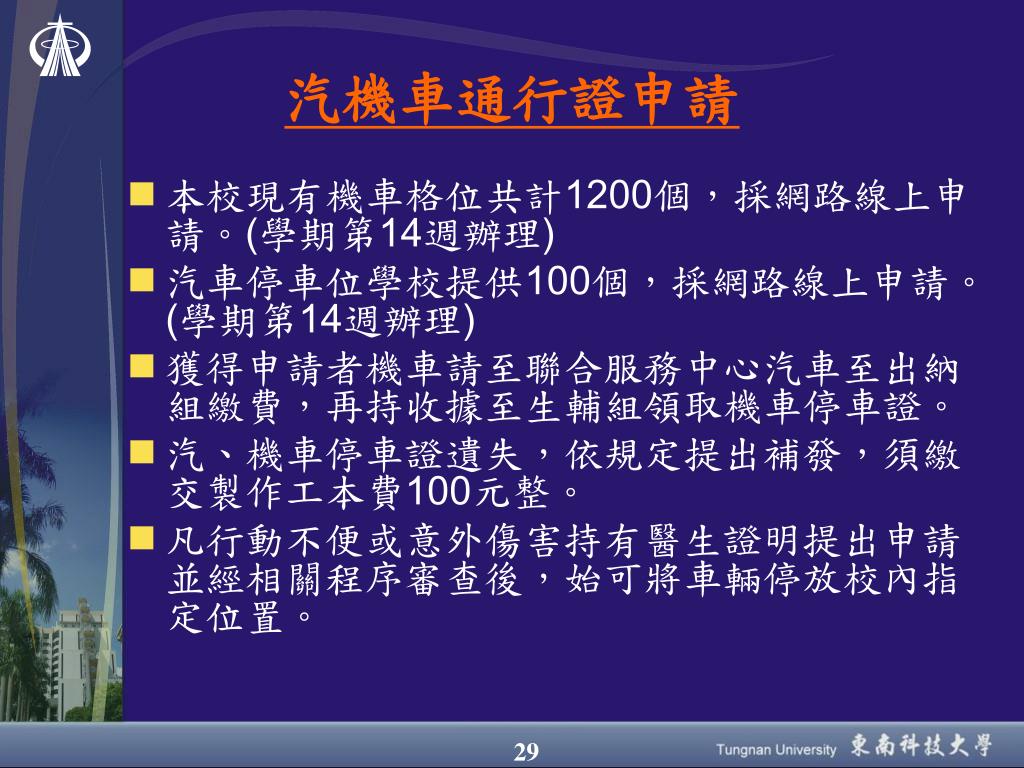 汽機車通行證申請

本校現有機車格位共計1200個，採網路線上申請。(學期第14週辦理)

汽車停車位學校提供100個，採網路線上申請。(學期第14週辦理)

獲得申請者機車請至聯合服務中心汽車至出納組繳費，再持收據至生輔組領取機車停車證。

汽、機車停車證遺失，依規定提出補發，須繳交製作工本費100元整。

凡行動不便或意外傷害持有醫生證明提出申請並經相關程序審查後，始可將車輛停放校內指定位置。

29

Tungnan University 東南科技大學